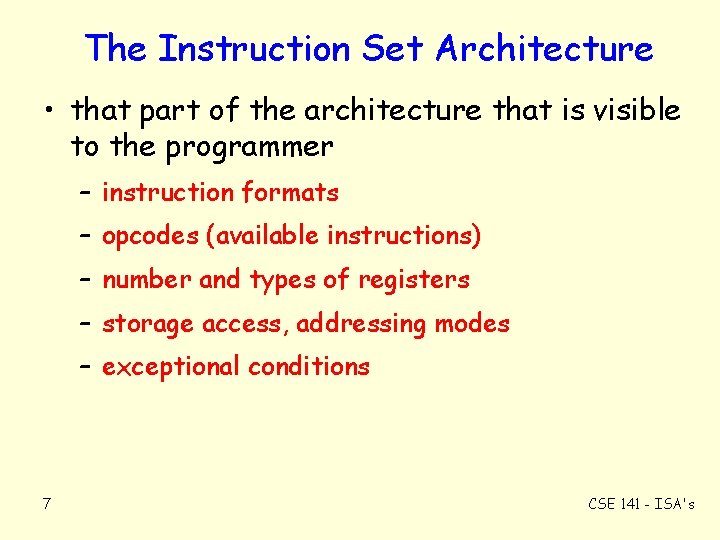 The Instruction Set Architecture

• that part of the architecture that is visible to the programmer

– instruction formats

– opcodes (available instructions)

– number and types of registers

– storage access, addressing modes

– exceptional conditions

7

CSE 141 - ISA's